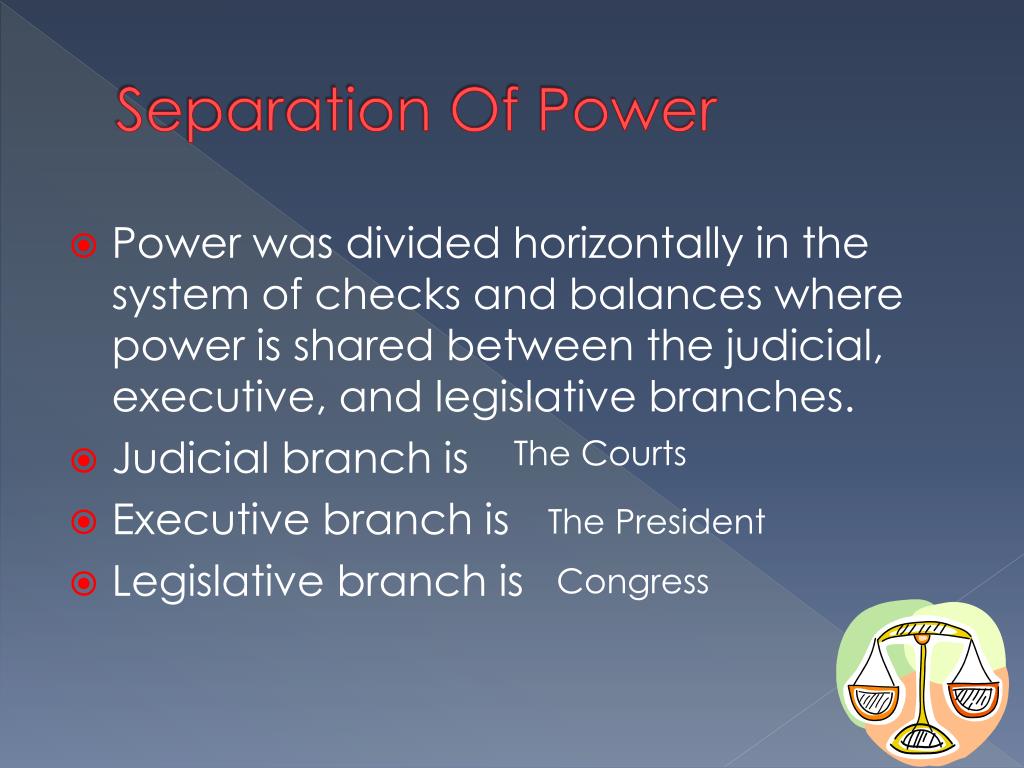 Separation Of Power

Power was divided horizontally in the system of checks and balances where power is shared between the judicial, executive, and legislative branches.

Judicial branch is The Courts

Executive branch is The President

Legislative branch is Congress